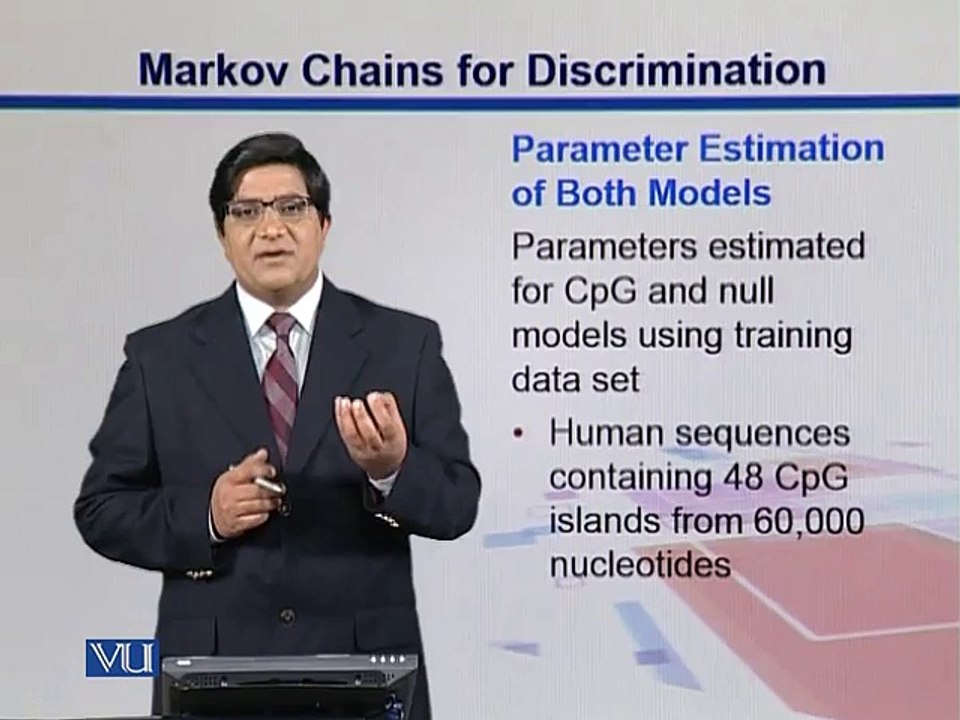 Markov Chains for Discrimination

Parameter Estimation of Both Models

Parameters estimated for CpG and null models using training data set

• Human sequences containing 48 CpG islands from 60,000 nucleotides

VU